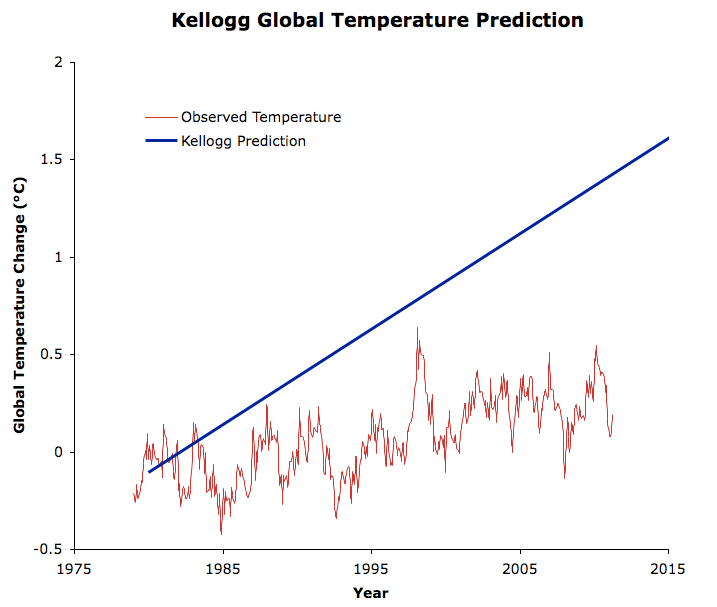 Kellogg Global Temperature Prediction

Observed Temperature
Kellogg Prediction

Global Temperature Change (°C)

2
1.5
1
0.5
0
-0.5

1975
1985
1995
2005
2015

Year